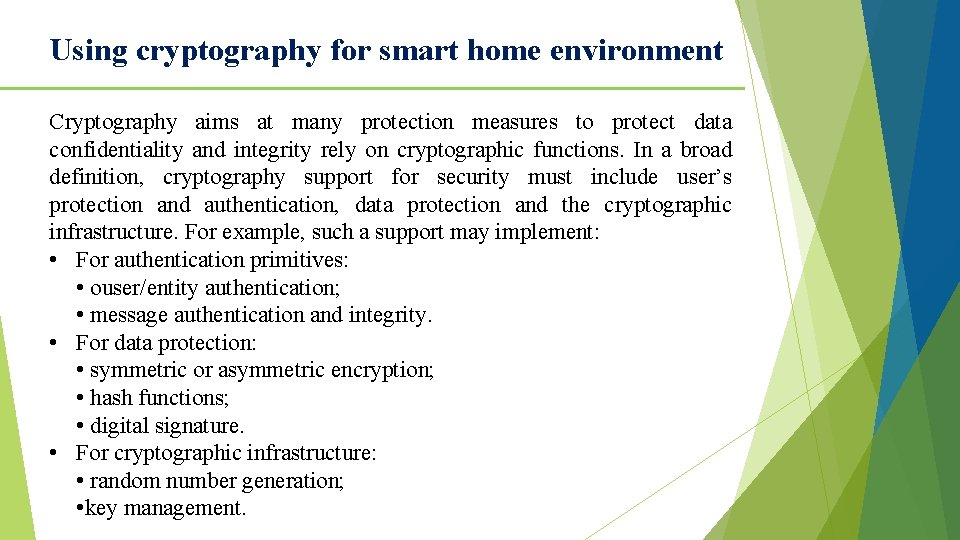 Using cryptography for smart home environment

Cryptography aims at many protection measures to protect data confidentiality and integrity rely on cryptographic functions. In a broad definition, cryptography support for security must include user's protection and authentication, data protection and the cryptographic infrastructure. For example, such a support may implement:
• For authentication primitives:
• ouser/entity authentication;
• message authentication and integrity.
• For data protection:
• symmetric or asymmetric encryption;
• hash functions;
• digital signature.
• For cryptographic infrastructure:
• random number generation;
•key management.